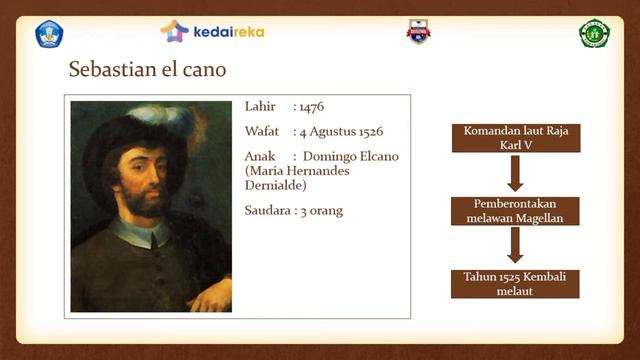 kedaireka

Sebastian el cano

Lahir : 1476

Wafat : 4 Agustus 1526

Anak : Domingo Elcano (Maria Hernandes Dernialde)

Saudara : 3 orang

Komandan laut Raja Karl V

Pemberontakan melawan Magellan

Tahun 1525 Kembali melaut